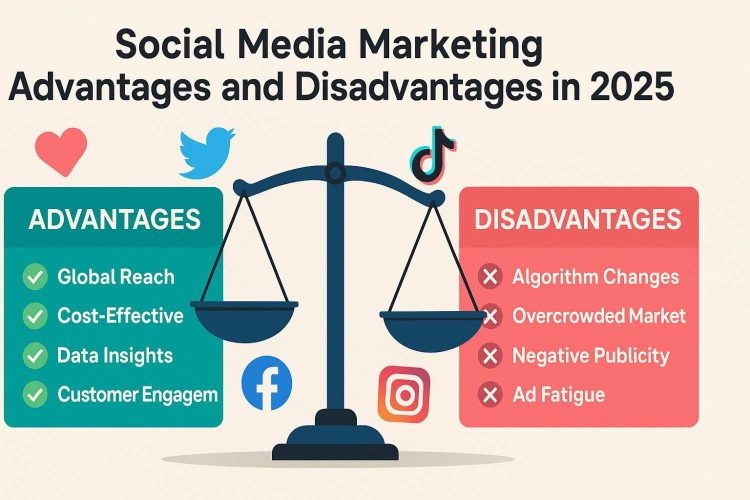 Social Media Marketing
Advantages and Disadvantages in 2025

ADVANTAGES

Global Reach
Cost-Effective
Data Insights
Customer Engagem

DISADVANTAGES

Algorithm Changes
Overcrowded Market
Negative Publicity
Ad Fatigue